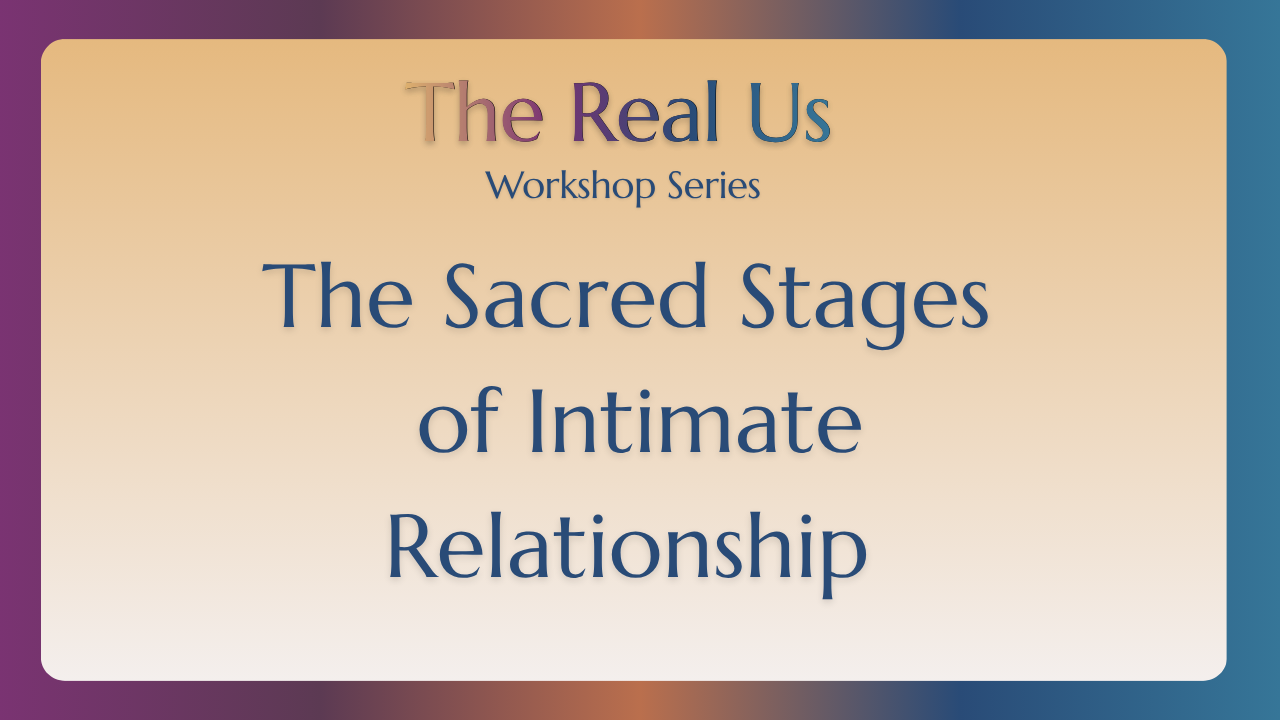 The Real Us
Workshop Series

The Sacred Stages of Intimate Relationship